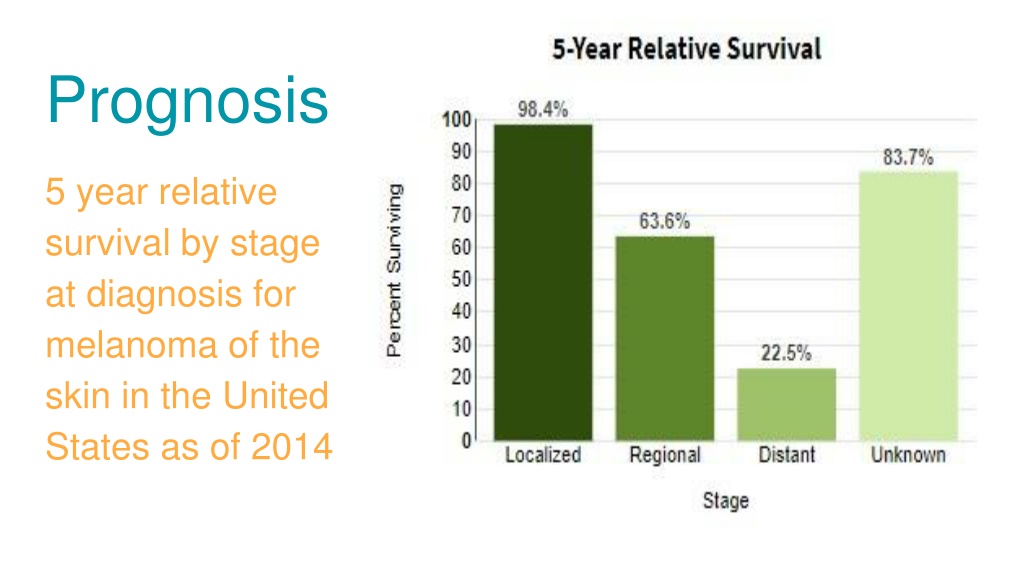 Prognosis

5 year relative survival by stage at diagnosis for melanoma of the skin in the United States as of 2014

5-Year Relative Survival

Percent Surviving

100
90
80
70
60
50
40
30
20
10
0

98.4%
63.6%
22.5%
83.7%

Localized
Regional
Distant
Unknown

Stage